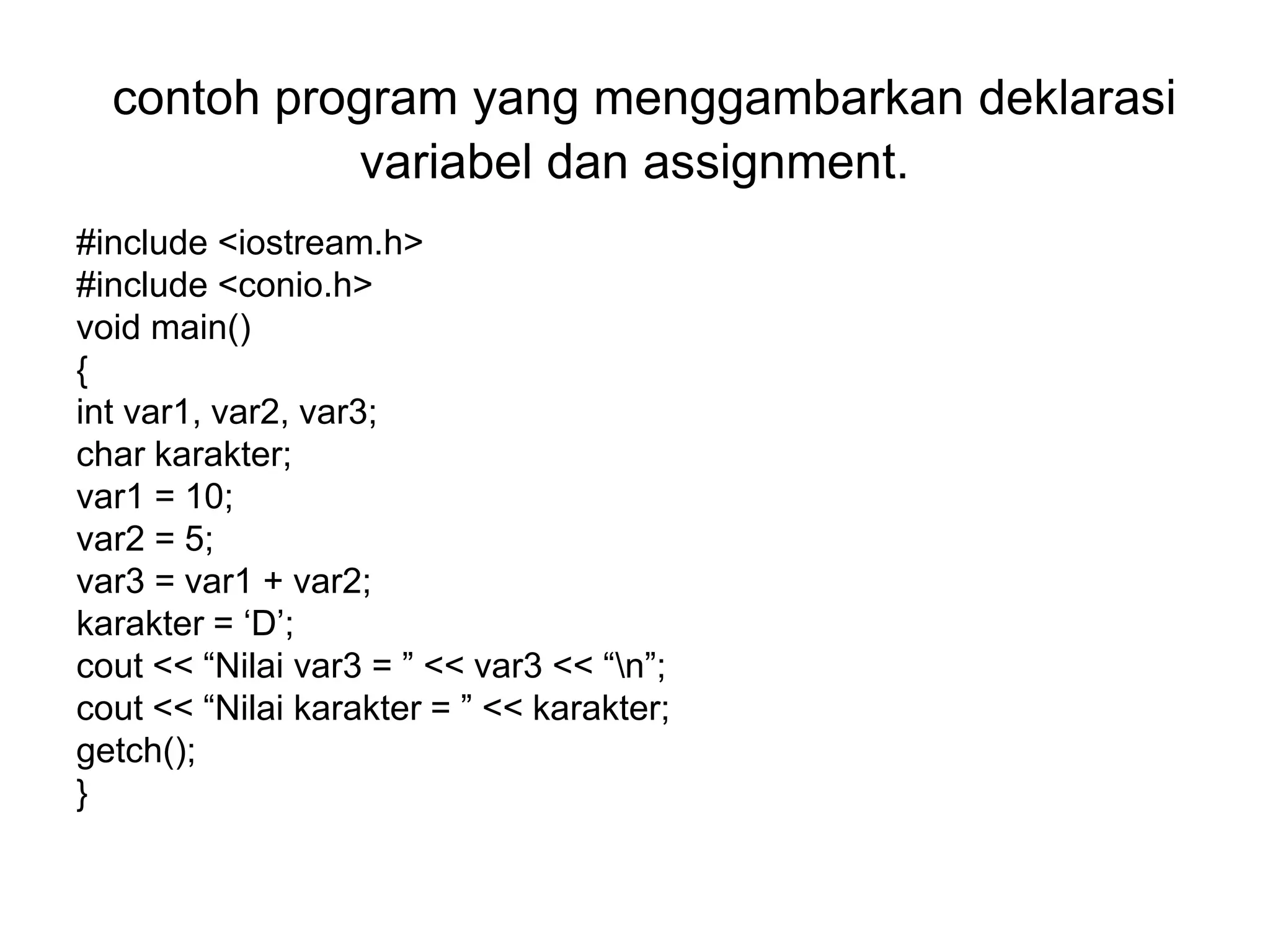 contoh program yang menggambarkan deklarasi variabel dan assignment.

#include <iostream.h>
#include <conio.h>
void main()
{
int var1, var2, var3;
char karakter;
var1 = 10;
var2 = 5;
var3 = var1 + var2;
karakter = ‘D’;
cout << “Nilai var3 = ” << var3 << “\n”;
cout << “Nilai karakter = ” << karakter;
getch();
}